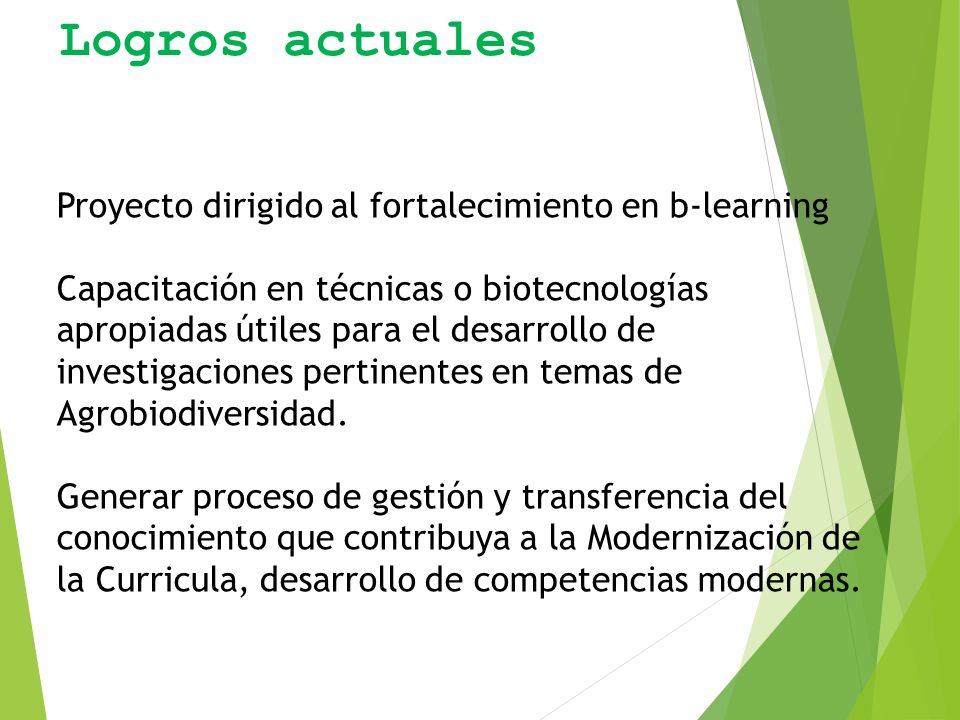 Logros actuales

Proyecto dirigido al fortalecimiento en b-learning

Capacitación en técnicas o biotecnologías apropiadas útiles para el desarrollo de investigaciones pertinentes en temas de Agrobiodiversidad.

Generar proceso de gestión y transferencia del conocimiento que contribuya a la Modernización de la Curricula, desarrollo de competencias modernas.